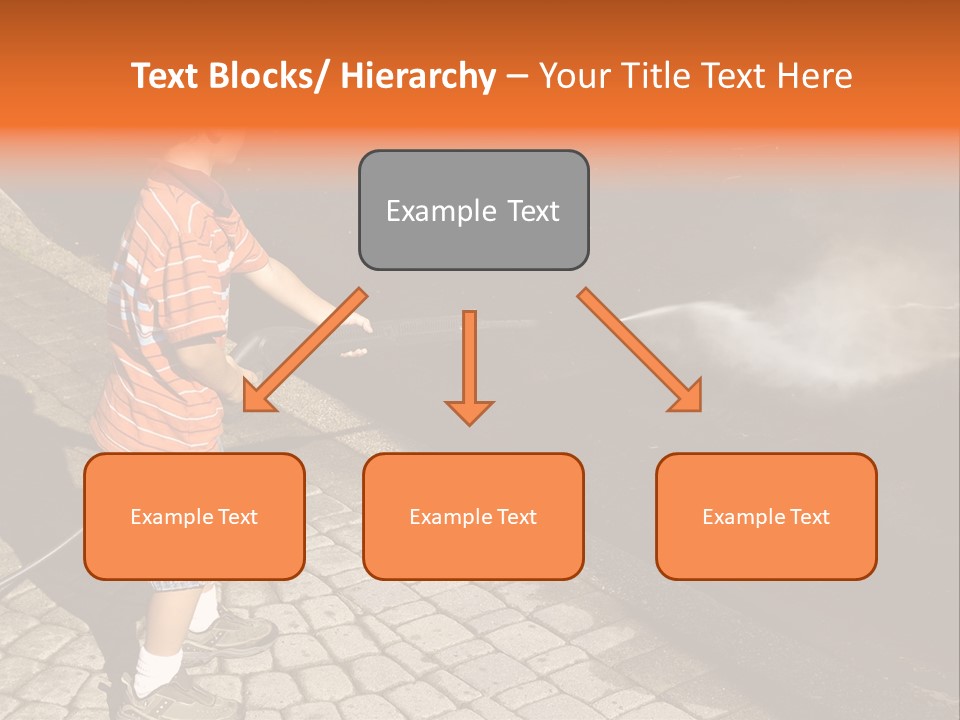 Text Blocks/ Hierarchy – Your Title Text Here

Example Text

Example Text

Example Text

Example Text